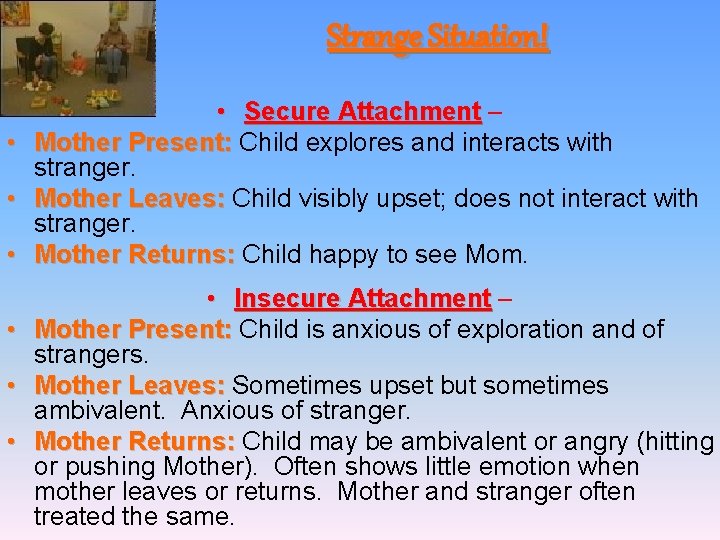 Strange Situation!

• Secure Attachment –

• Mother Present: Child explores and interacts with stranger.
• Mother Leaves: Child visibly upset; does not interact with stranger.
• Mother Returns: Child happy to see Mom.

• Insecure Attachment –

• Mother Present: Child is anxious of exploration and of strangers.
• Mother Leaves: Sometimes upset but sometimes ambivalent. Anxious of stranger.
• Mother Returns: Child may be ambivalent or angry (hitting or pushing Mother). Often shows little emotion when mother leaves or returns. Mother and stranger often treated the same.